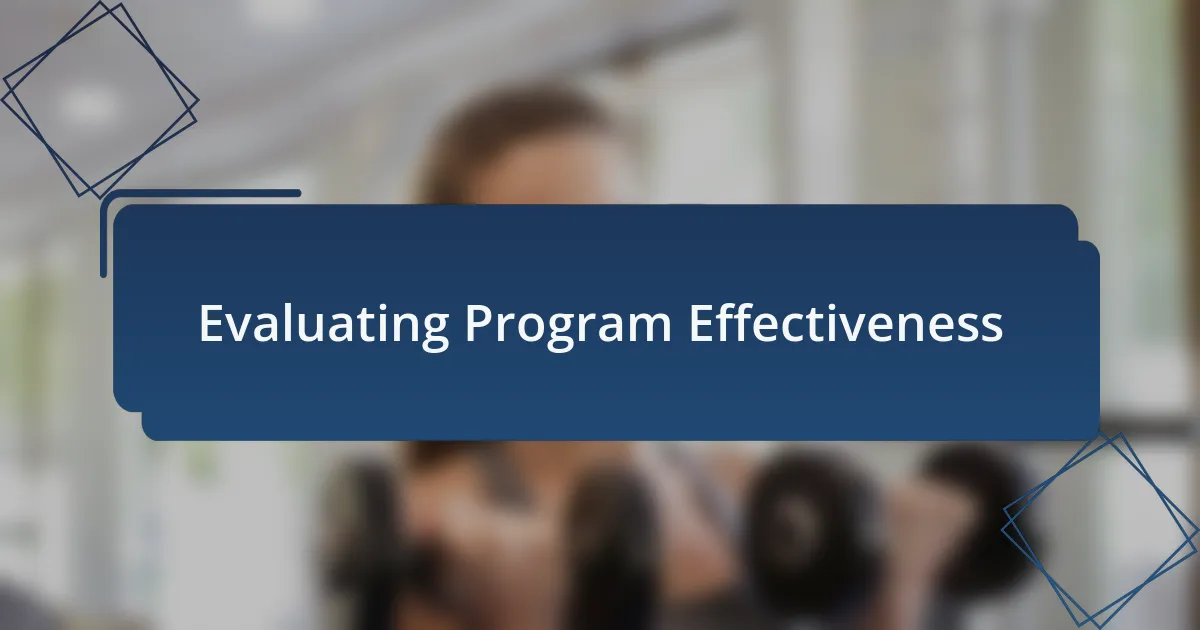 Evaluating Program Effectiveness